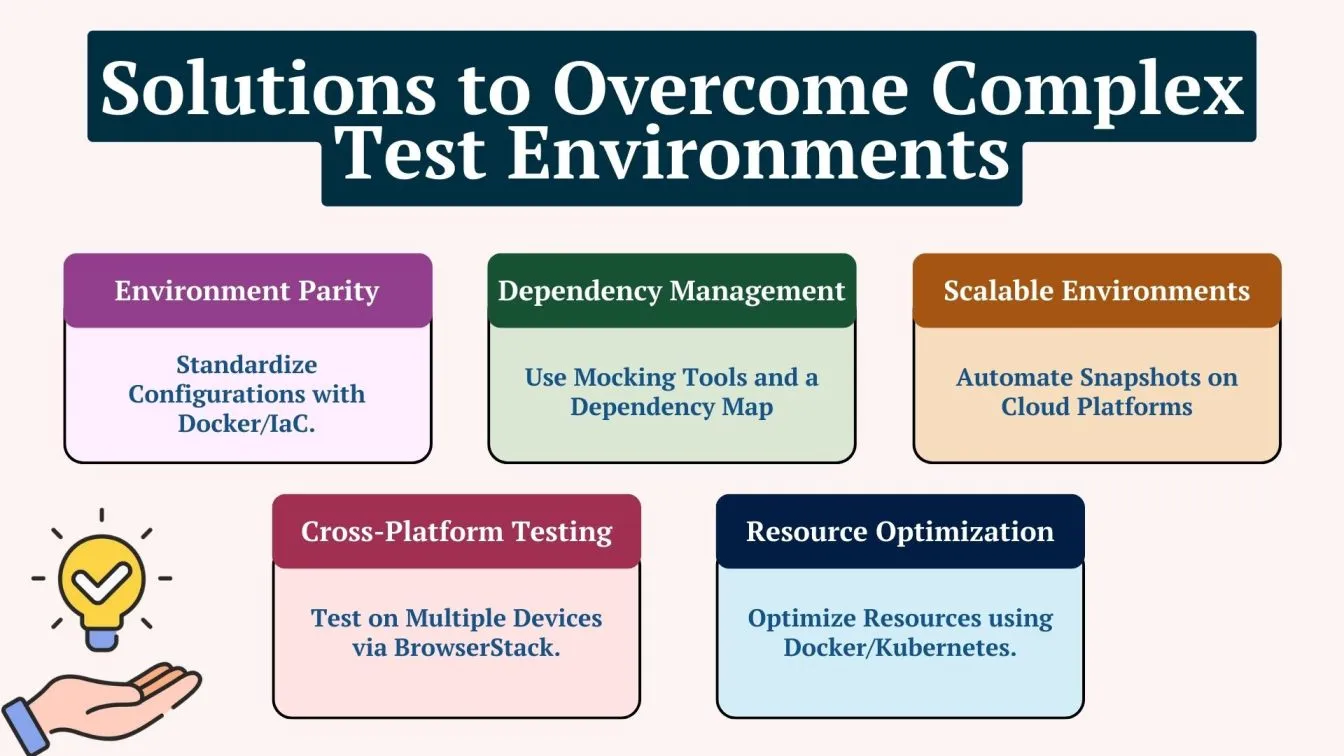 Solutions to Overcome Complex Test Environments

Environment Parity

Standardize Configurations with Docker/IaC.

Dependency Management

Use Mocking Tools and a Dependency Map

Scalable Environments

Automate Snapshots on Cloud Platforms

Cross-Platform Testing

Test on Multiple Devices via BrowserStack.

Resource Optimization

Optimize Resources using Docker/Kubernetes.